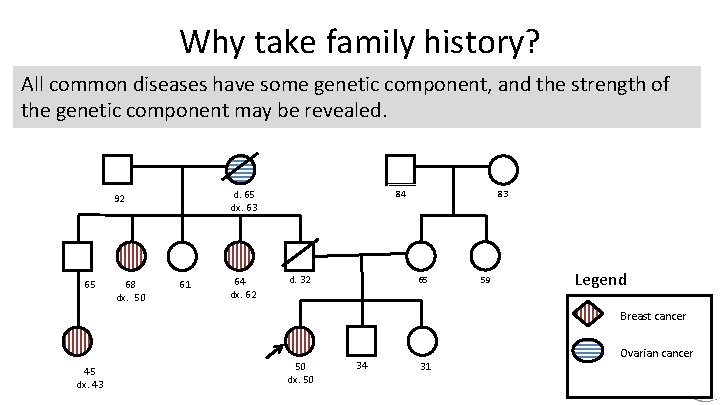 Why take family history?

All common diseases have some genetic component, and the strength of the genetic component may be revealed.

92

d. 65
dx. 63

84

83

65

68
dx. 50

61

64
dx. 62

d. 32

65

59

45
dx. 43

50
dx. 50

34

31

Legend

Breast cancer

Ovarian cancer